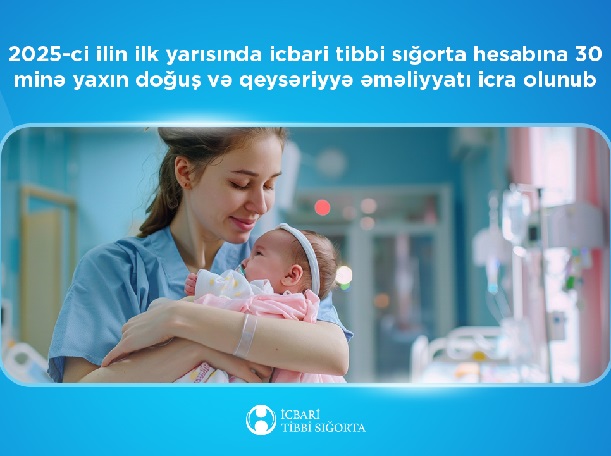 2025-ci ilin ilk yarısında icbari tibbi sığorta hesabına 30 minə yaxın doğuş və qeysəriyyə əməliyyatı icra olunub

İCBARİ
TİBBİ SIĞORTA